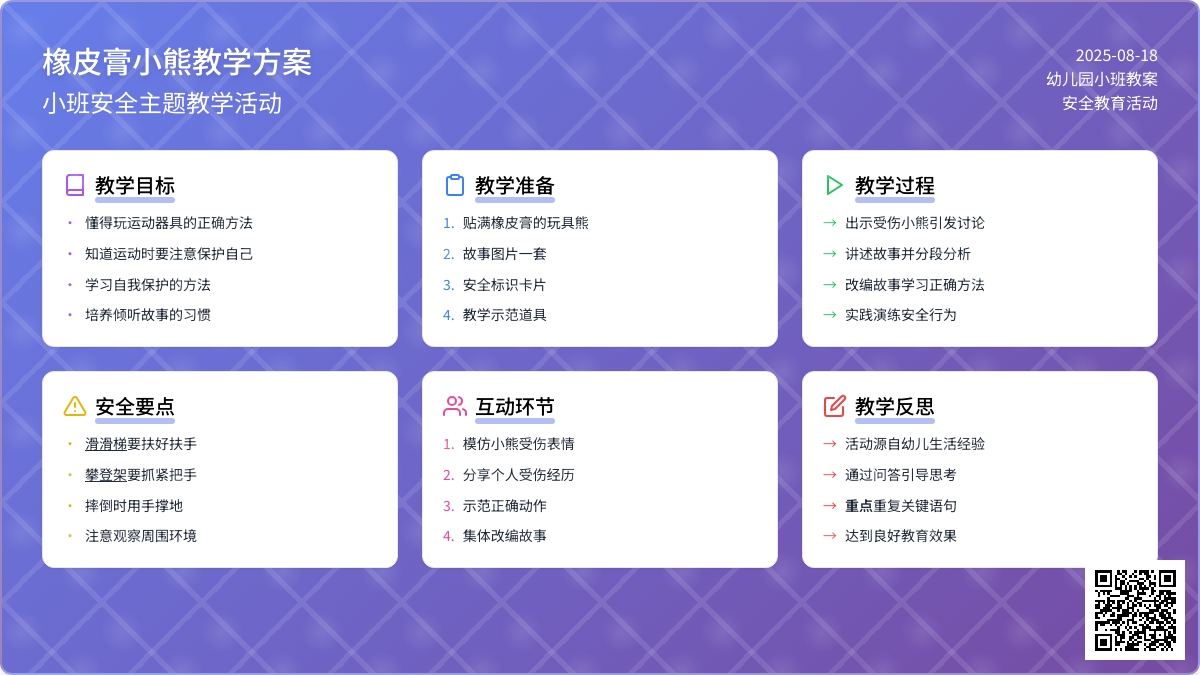 橡皮膏小熊教学方案
小班安全主题教学活动

2025-08-18
幼儿园小班教案
安全教育活动

教学目标
• 懂得玩运动器具的正确方法
• 知道运动时要注意保护自己
• 学习自我保护的方法
• 培养倾听故事的习惯

教学准备
1. 贴满橡皮膏的玩具熊
2. 故事图片一套
3. 安全标识卡片
4. 教学示范道具

教学过程
→ 出示受伤小熊引发讨论
→ 讲述故事并分段分析
→ 改编故事学习正确方法
→ 实践演练安全行为

安全要点
• 滑滑梯要扶好扶手
• 攀登架要抓紧把手
• 摔倒时用手撑地
• 注意观察周围环境

互动环节
1. 模仿小熊受伤表情
2. 分享个人受伤经历
3. 示范正确动作
4. 集体改编故事

教学反思
→ 活动源自幼儿生活经验
→ 通过问答引导思考
→ 重点重复关键语句
→ 达到良好教育效果